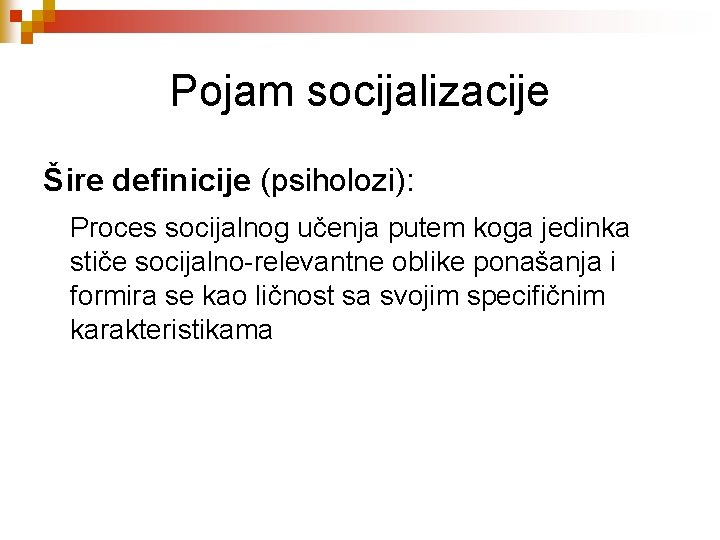 Pojam socijalizacije

Šire definicije (psiholozi):

Proces socijalnog učenja putem koga jedinka stiče socijalno-relevantne oblike ponašanja i formira se kao ličnost sa svojim specifičnim karakteristikama